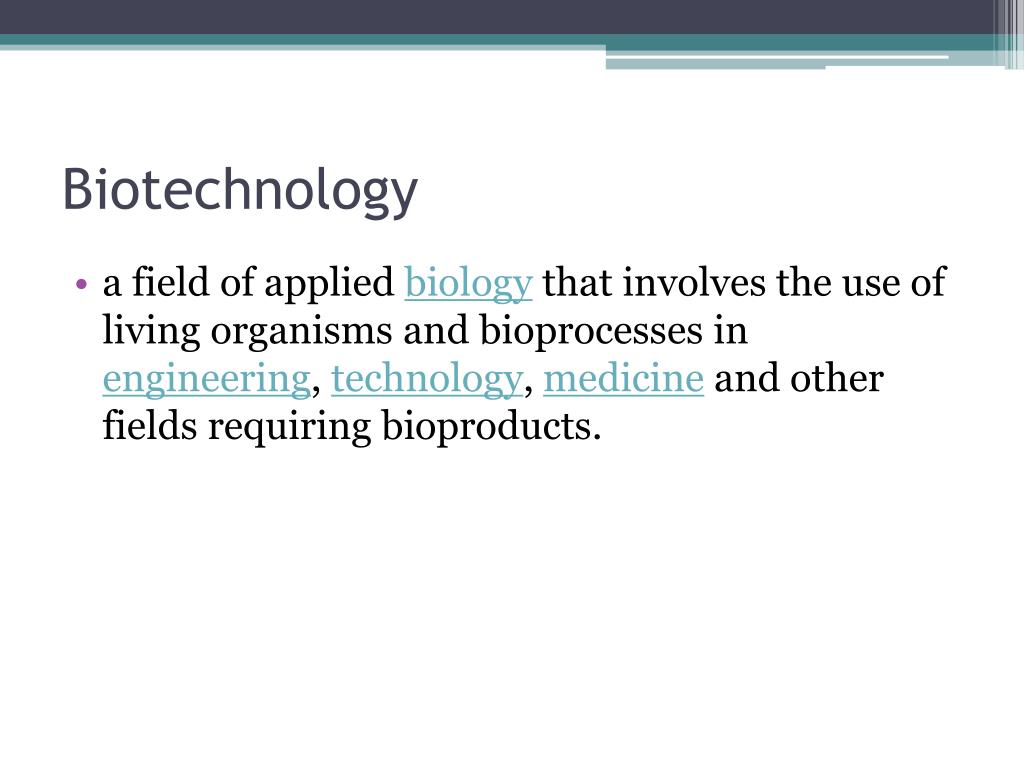 Biotechnology

• a field of applied biology that involves the use of living organisms and bioprocesses in engineering, technology, medicine and other fields requiring bioproducts.